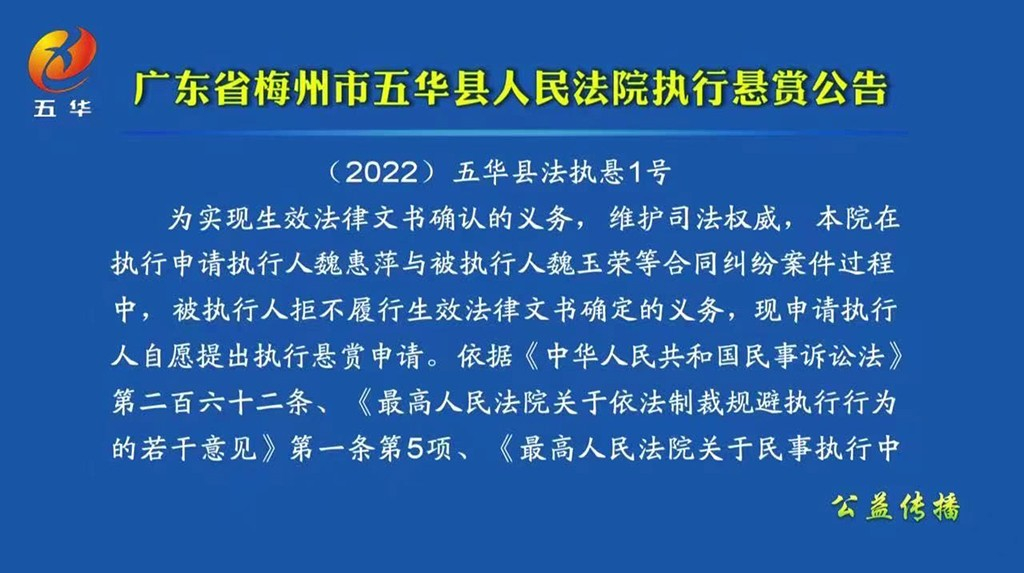 五华

广东省梅州市五华县人民法院执行悬赏公告

（2022）五华县法执悬1号

为实现生效法律文书确认的义务，维护司法权威，本院在执行申请执行人魏惠萍与被执行人魏玉荣等合同纠纷案件过程中，被执行人拒不履行生效法律文书确定的义务，现申请执行人自愿提出执行悬赏申请。依据《中华人民共和国民事诉讼法》第二百六十二条、《最高人民法院关于依法制裁规避执行行为的若干意见》第一条第5项、《最高人民法院关于民事执行中

公益传播